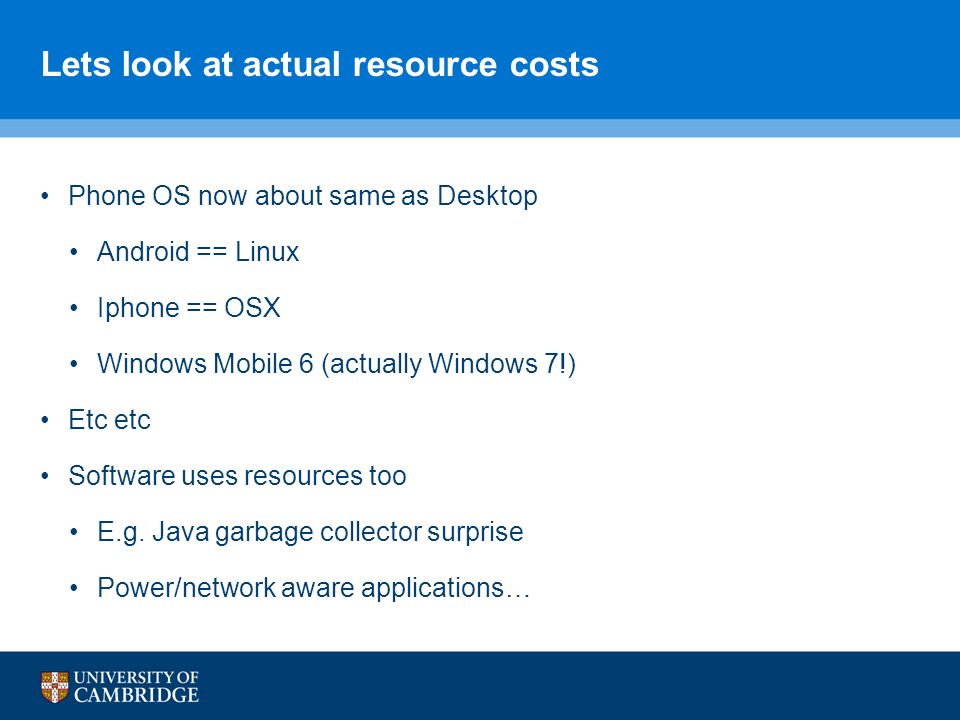 Lets look at actual resource costs

• Phone OS now about same as Desktop
  • Android == Linux
  • Iphone == OSX
  • Windows Mobile 6 (actually Windows 7!)
• Etc etc
• Software uses resources too
  • E.g. Java garbage collector surprise
  • Power/network aware applications…

UNIVERSITY OF CAMBRIDGE